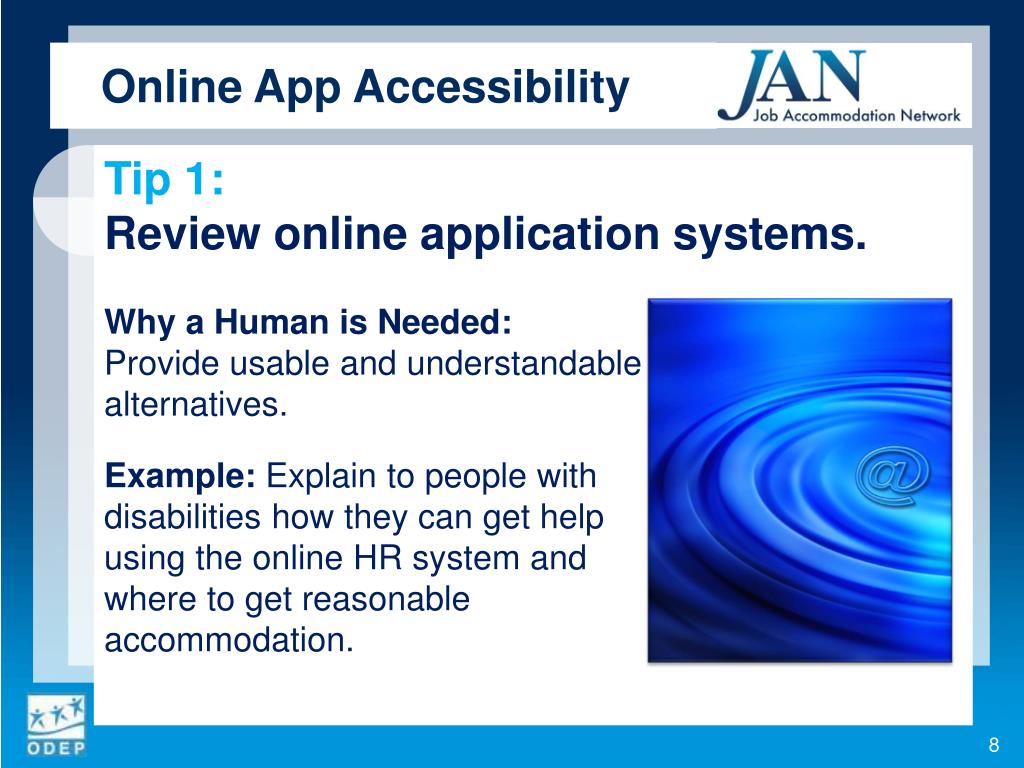 Online App Accessibility

JAN
Job Accommodation Network

Tip 1:
Review online application systems.

Why a Human is Needed:
Provide usable and understandable alternatives.

Example: Explain to people with disabilities how they can get help using the online HR system and where to get reasonable accommodation.

@

ODEP

8